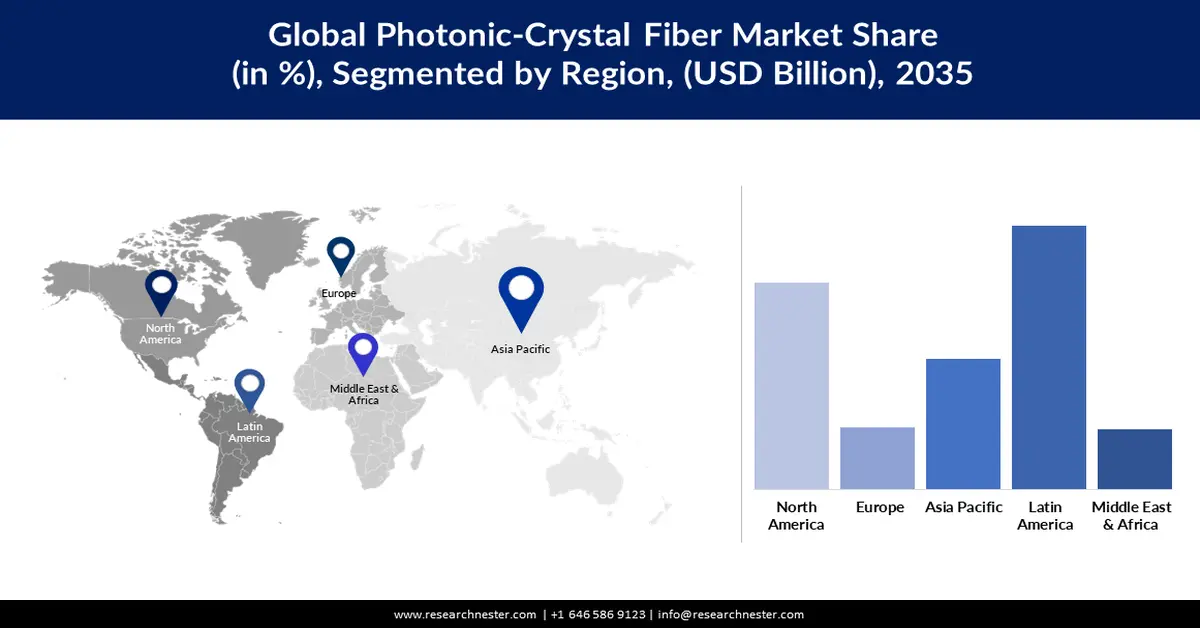 Global Photonic-Crystal Fiber Market Share (in %), Segmented by Region, (USD Billion), 2035

North America

Europe

Asia Pacific

Middle East & Africa

Latin America

North America
Europe
Asia Pacific
Latin America
Middle East & Africa

www.researchnester.com | +1 646 586 9123 | info@researchnester.com